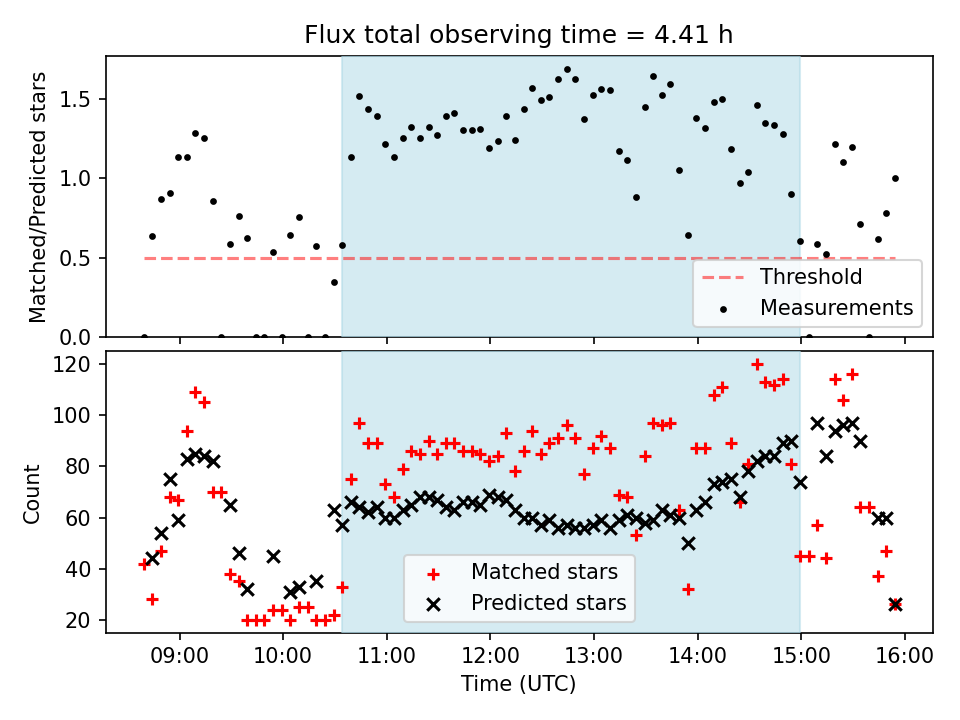 Flux total observing time = 4.41 h

Matched/Predicted stars

1.5
1.0
0.5
0.0

Threshold
Measurements

Count

120
100
80
60
40
20

Matched stars
Predicted stars

09:00 10:00 11:00 12:00 13:00 14:00 15:00 16:00

Time (UTC)